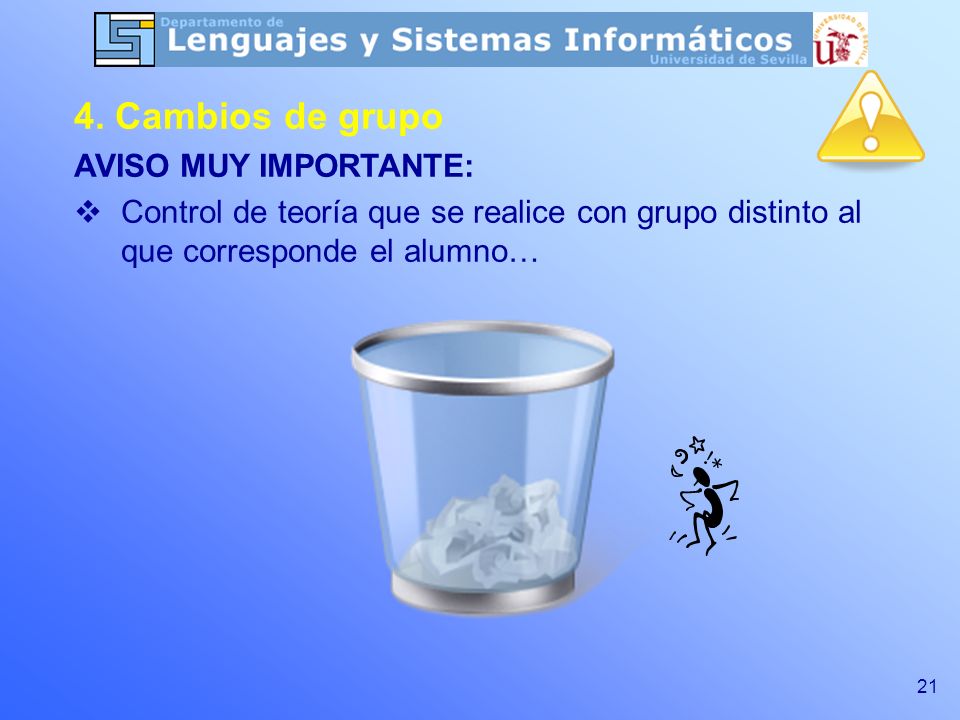 Departamento de
Lenguajes y Sistemas Informáticos
Universidad de Sevilla

UNIVERSIDAD DE SEVILLA

4. Cambios de grupo

AVISO MUY IMPORTANTE:

❖ Control de teoría que se realice con grupo distinto al que corresponde el alumno…

21